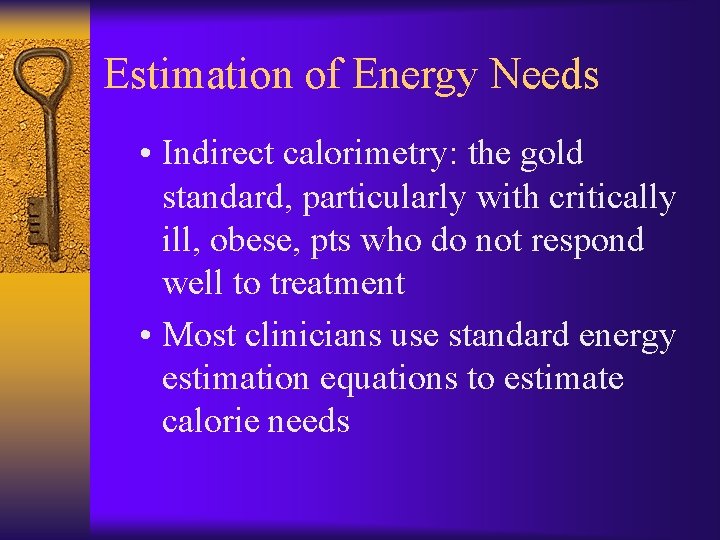 Estimation of Energy Needs

• Indirect calorimetry: the gold standard, particularly with critically ill, obese, pts who do not respond well to treatment

• Most clinicians use standard energy estimation equations to estimate calorie needs